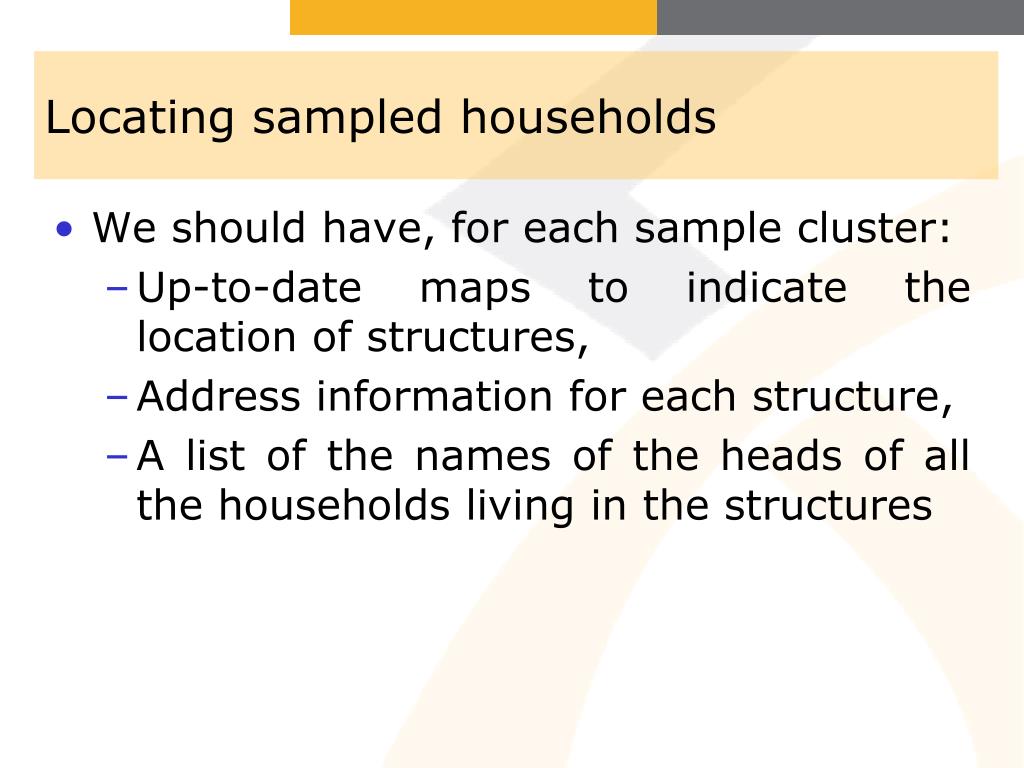 Locating sampled households

• We should have, for each sample cluster:
– Up-to-date maps to indicate the location of structures,
– Address information for each structure,
– A list of the names of the heads of all the households living in the structures